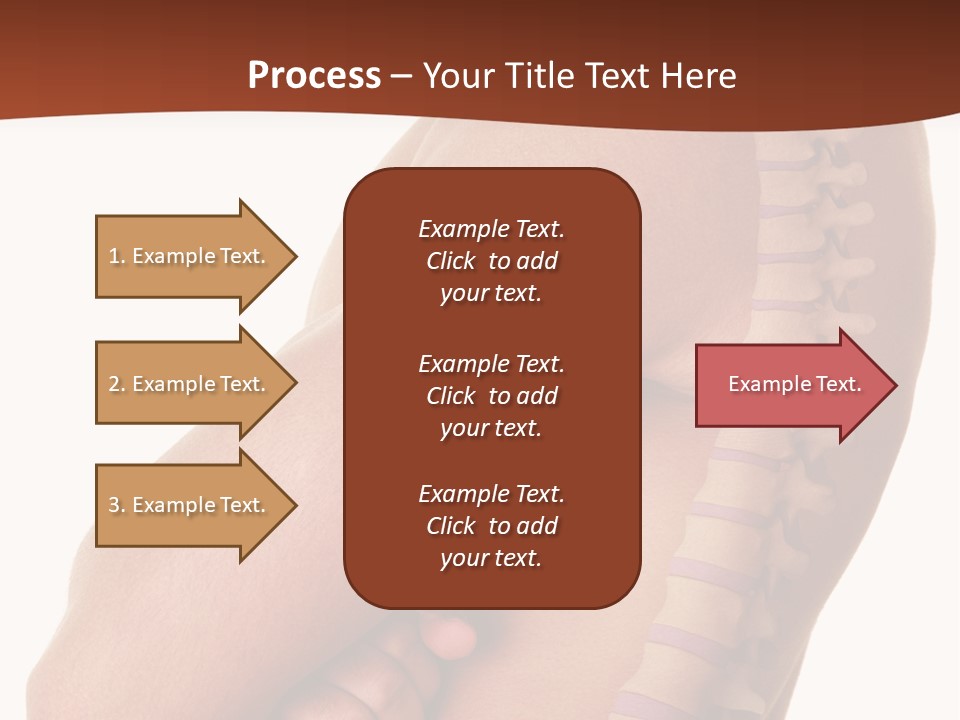 Process – Your Title Text Here

1. Example Text.

2. Example Text.

3. Example Text.

Example Text. Click to add your text.

Example Text. Click to add your text.

Example Text. Click to add your text.

Example Text.